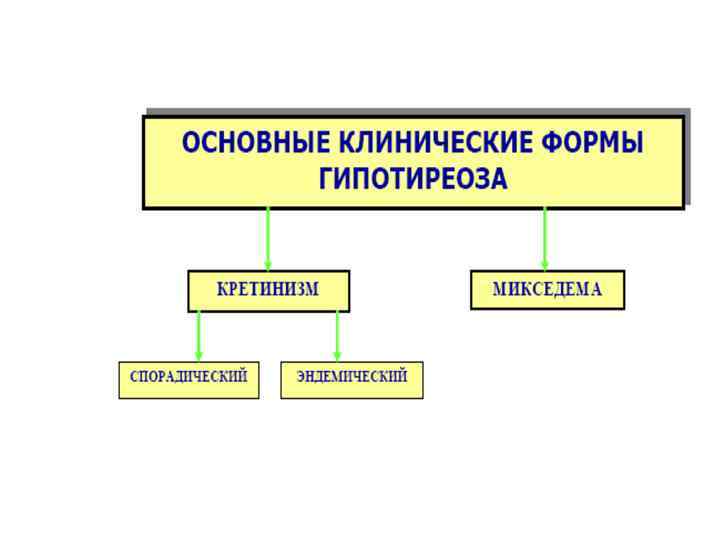 ОСНОВНЫЕ КЛИНИЧЕСКИЕ ФОРМЫ ГИПОТИРЕОЗА

КРЕТИНИЗМ

МИКСЕДЕМА

СПОРАДИЧЕСКИЙ

ЭНДЕМИЧЕСКИЙ